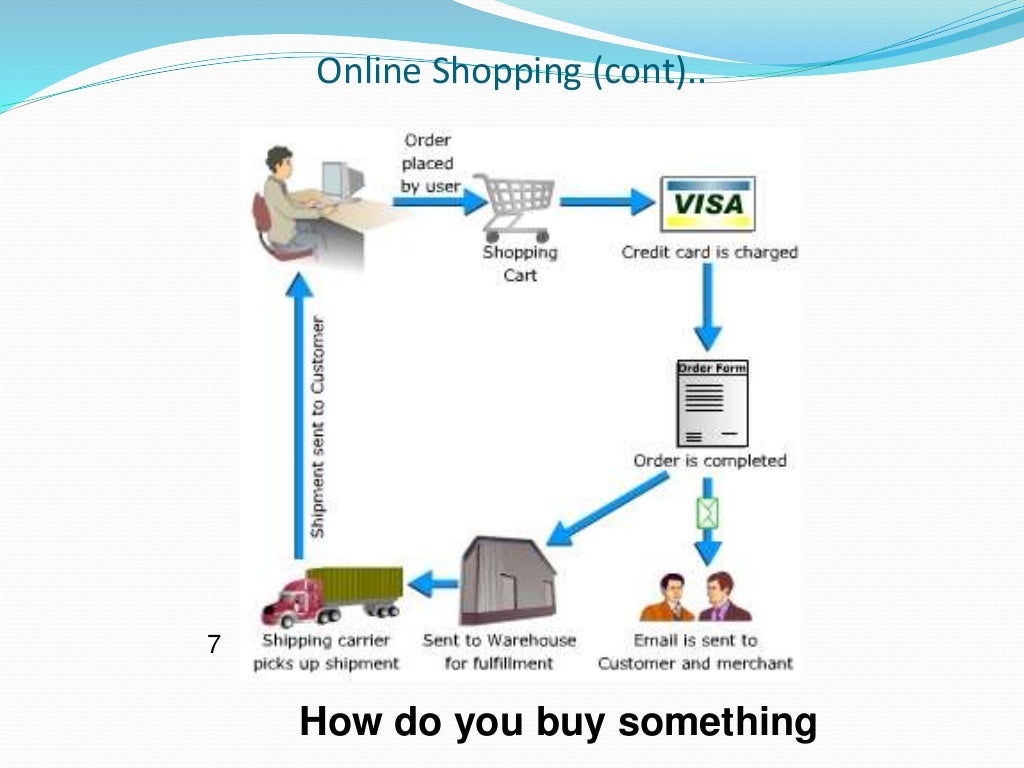 Online Shopping (cont)..

Order placed by user

Shopping Cart

VISA

Credit card is charged

Order Form

Order is completed

Email is sent to Customer and merchant

Sent to Warehouse for fulfillment

Shipping carrier picks up shipment

Shipment sent to Customer

7

How do you buy something